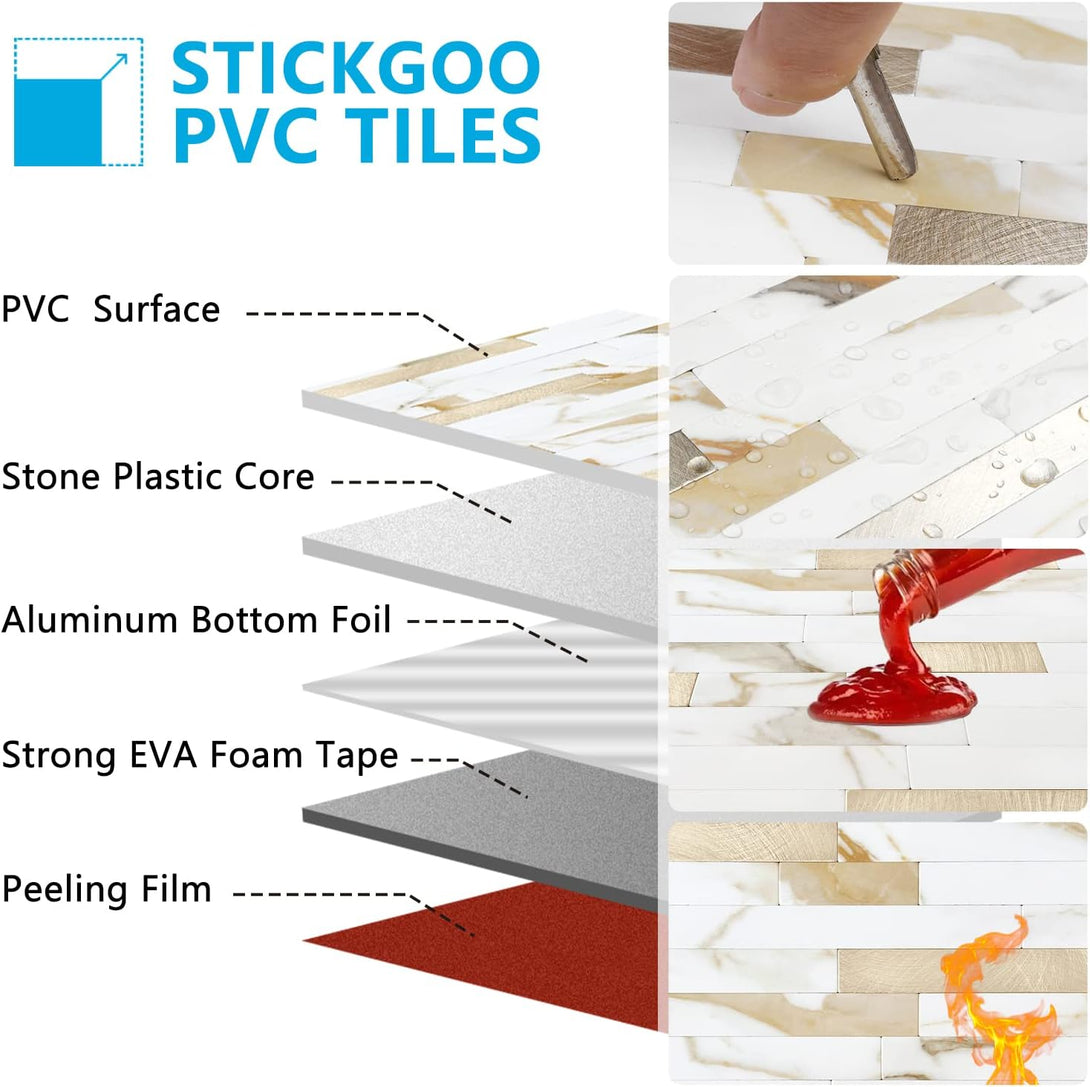 STICKGOO PVC TILES

PVC Surface

Stone Plastic Core

Aluminum Bottom Foil

Strong EVA Foam Tape

Peeling Film